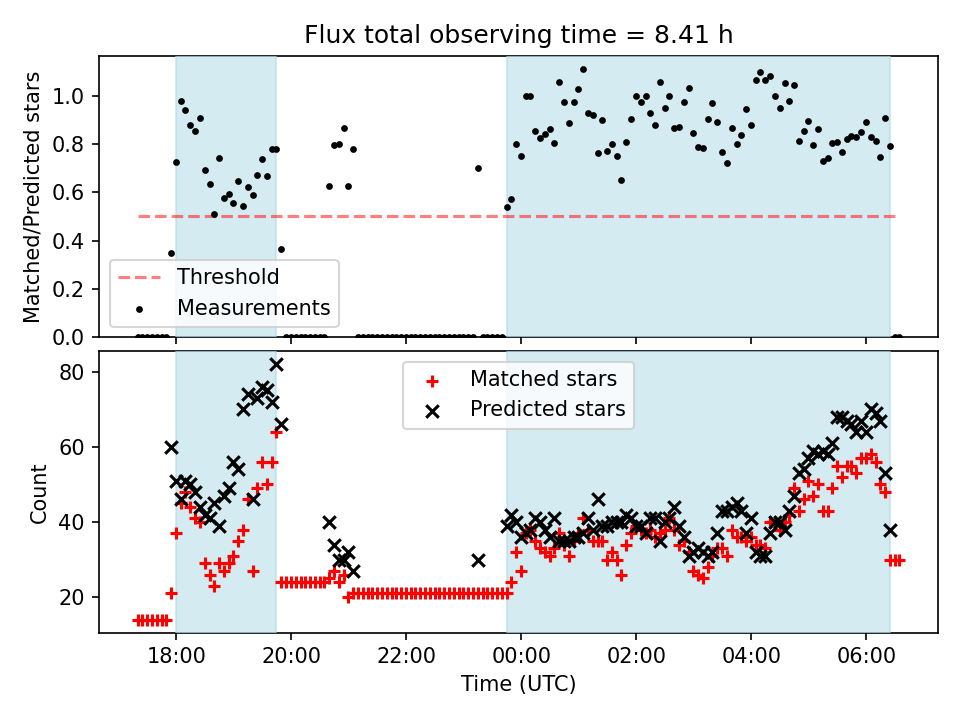 Flux total observing time = 8.41 h

Matched/Predicted stars

1.0
0.8
0.6
0.4
0.2
0.0

Threshold
Measurements

Count

80
60
40
20

Matched stars
Predicted stars

18:00
20:00
22:00
00:00
02:00
04:00
06:00

Time (UTC)